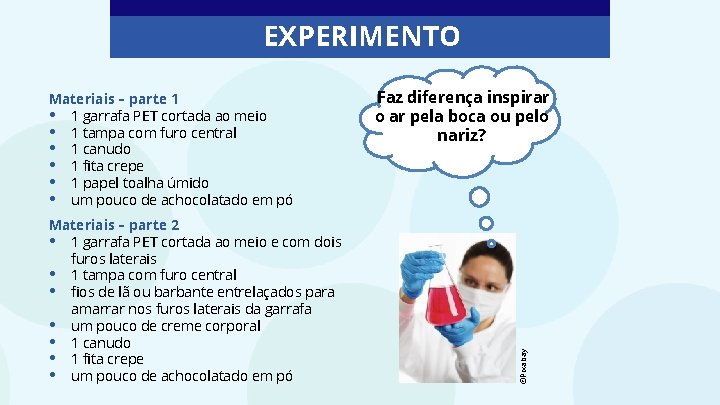 EXPERIMENTO

Materiais – parte 1
• 1 garrafa PET cortada ao meio
• 1 tampa com furo central
• 1 canudo
• 1 fita crepe
• 1 papel toalha úmido
• um pouco de achocolatado em pó

Materiais – parte 2
• 1 garrafa PET cortada ao meio e com dois furos laterais
• 1 tampa com furo central
• fios de lã ou barbante entrelaçados para amarrar nos furos laterais da garrafa
• um pouco de creme corporal
• 1 canudo
• 1 fita crepe
• um pouco de achocolatado em pó

Faz diferença inspirar o ar pela boca ou pelo nariz?

@Pixabay